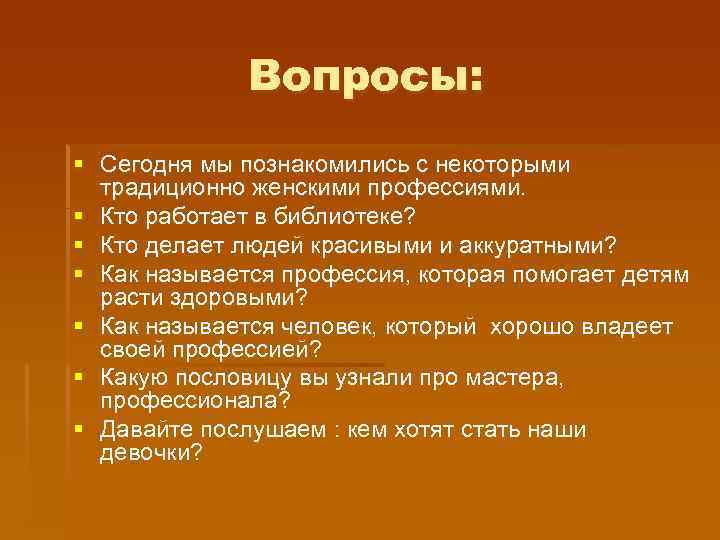 Вопросы:

- Сегодня мы познакомились с некоторыми традиционно женскими профессиями.
- Кто работает в библиотеке?
- Кто делает людей красивыми и аккуратными?
- Как называется профессия, которая помогает детям расти здоровыми?
- Как называется человек, который хорошо владеет своей профессией?
- Какую пословицу вы узнали про мастера, профессионала?
- Давайте послушаем : кем хотят стать наши девочки?